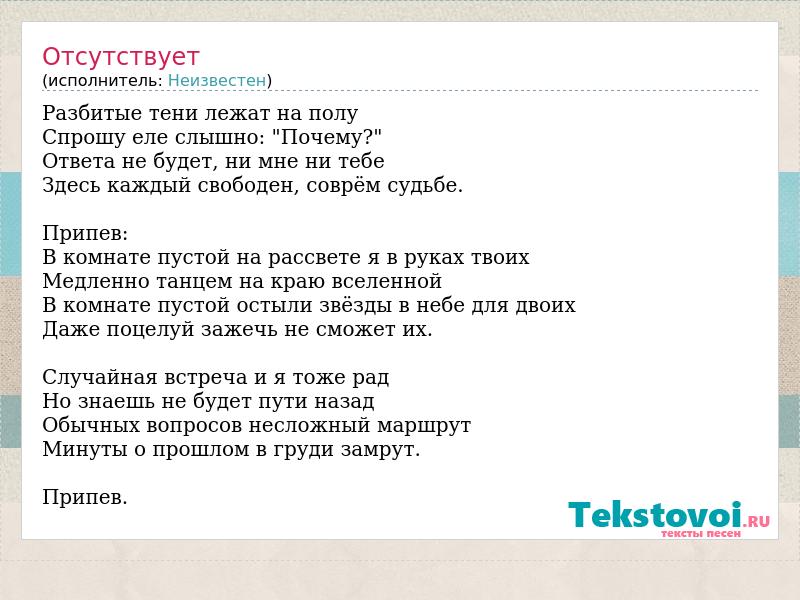 Отсутствует
(исполнитель: Неизвестен)

Разбитые тени лежат на полу
Спрошу еле слышно: "Почему?"
Ответа не будет, ни мне ни тебе
Здесь каждый свободен, соврём судьбе.

Припев:
В комнате пустой на рассвете я в руках твоих
Медленно танцем на краю вселенной
В комнате пустой остыли звёзды в небе для двоих
Даже поцелуй зажечь не сможет их.

Случайная встреча и я тоже рад
Но знаешь не будет пути назад
Обычных вопросов несложный маршрут
Минуты о прошлом в груди замрут.

Припев.

Tekstovoi.RU
тексты песен